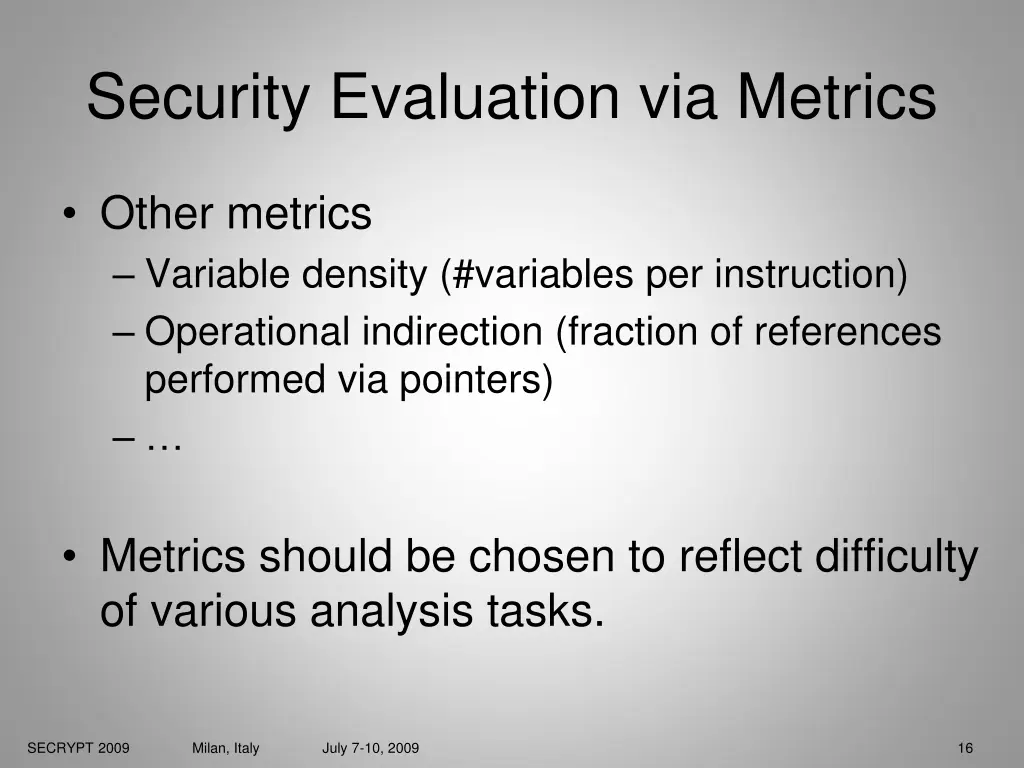 Security Evaluation via Metrics

• Other metrics
– Variable density (#variables per instruction)
– Operational indirection (fraction of references performed via pointers)
– …

• Metrics should be chosen to reflect difficulty of various analysis tasks.

SECRYPT 2009 Milan, Italy July 7-10, 2009 16